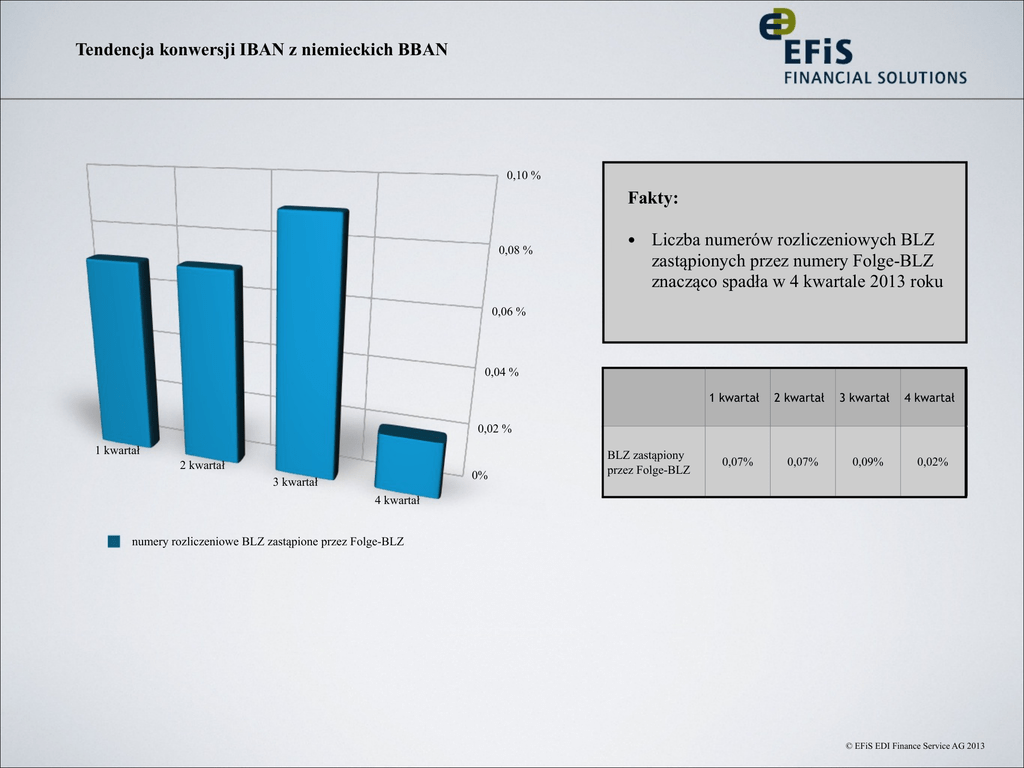 Tendencja konwersji IBAN z niemieckich BBAN

EFiS
FINANCIAL SOLUTIONS

0,10 %
0,08 %
0,06 %
0,04 %
0,02 %
0%

1 kwartał
2 kwartał
3 kwartał
4 kwartał

numery rozliczeniowe BLZ zastąpione przez Folge-BLZ

Fakty:

• Liczba numerów rozliczeniowych BLZ zastąpionych przez numery Folge-BLZ znacząco spadła w 4 kwartale 2013 roku

| | 1 kwartał | 2 kwartał | 3 kwartał | 4 kwartał |
|---|---|---|---|---|
| BLZ zastąpiony przez Folge-BLZ | 0,07% | 0,07% | 0,09% | 0,02% |

© EFiS EDI Finance Service AG 2013